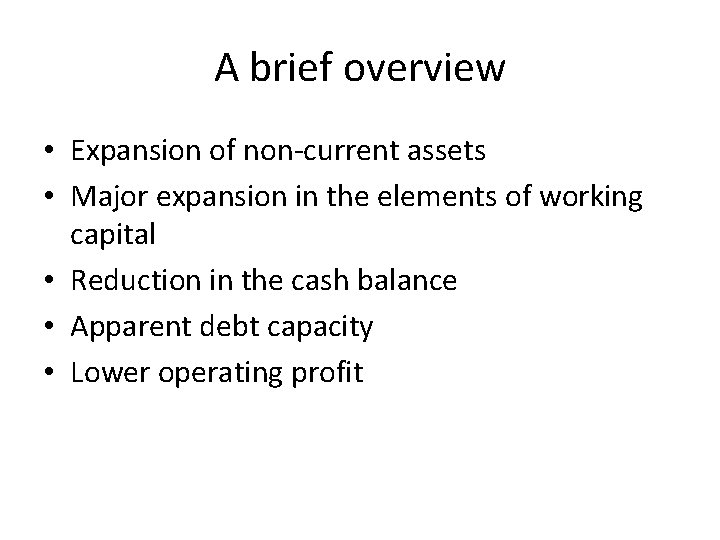 A brief overview

• Expansion of non-current assets
• Major expansion in the elements of working capital
• Reduction in the cash balance
• Apparent debt capacity
• Lower operating profit